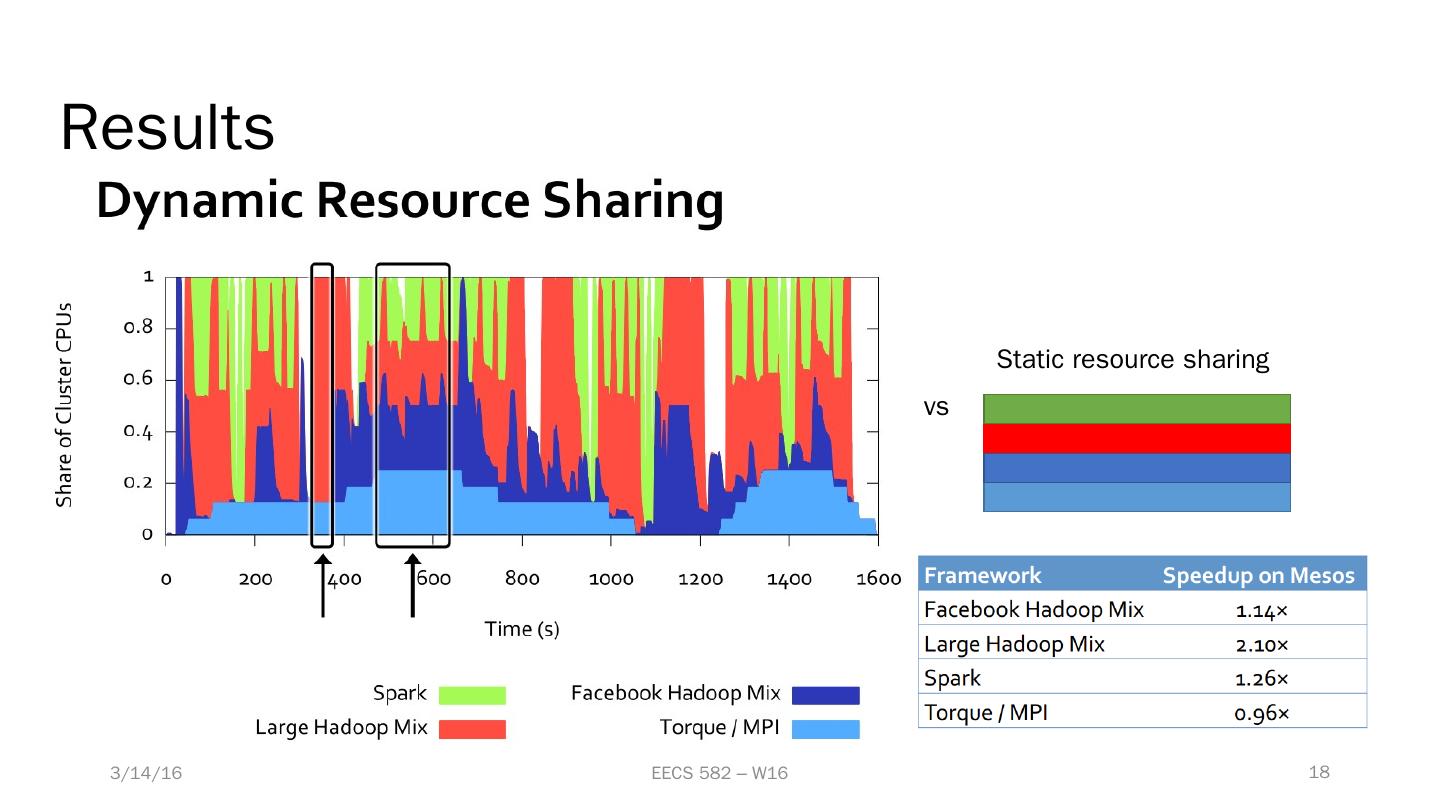 Results

Dynamic Resource Sharing

Share of Cluster CPUs

1
0.8
0.6
0.4
0.2
0

0 200 400 600 800 1000 1200 1400 1600

Time (s)

Spark
Large Hadoop Mix
Facebook Hadoop Mix
Torque / MPI

Static resource sharing

vs

| Framework | Speedup on Mesos |
|---|---|
| Facebook Hadoop Mix | 1.14× |
| Large Hadoop Mix | 2.10× |
| Spark | 1.26× |
| Torque / MPI | 0.96× |

3/14/16

EECS 582 – W16

18